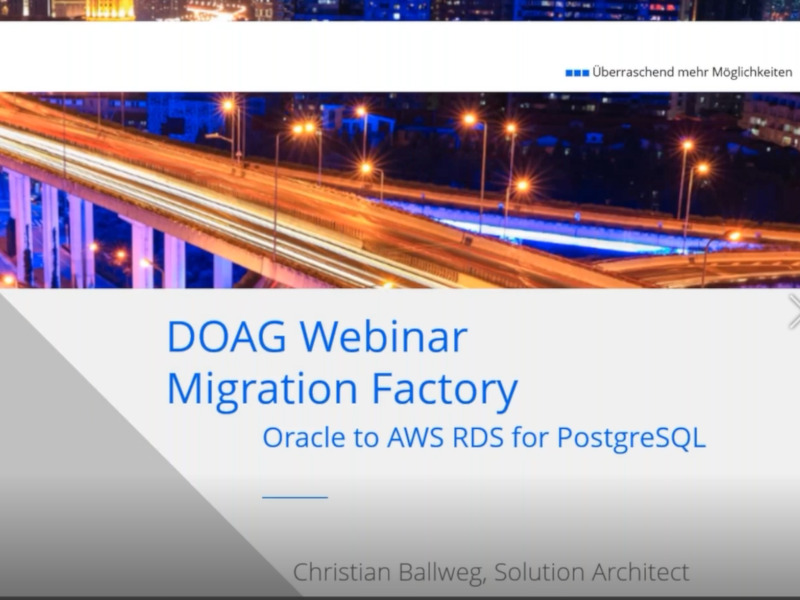 Überraschend mehr Möglichkeiten

DOAG Webinar
Migration Factory

Oracle to AWS RDS for PostgreSQL

Christian Ballweg, Solution Architect